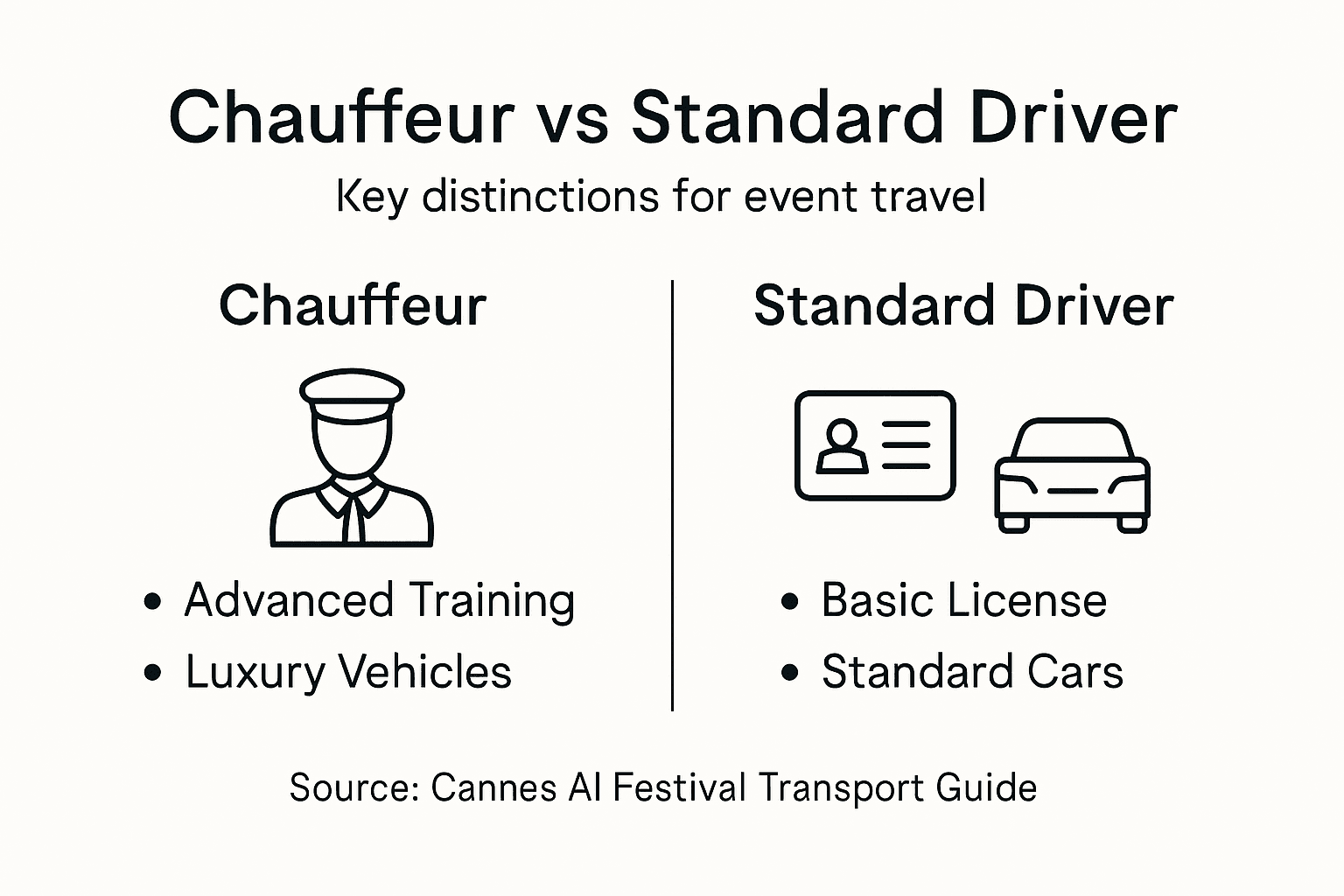 Chauffeur vs Standard Driver

Key distinctions for event travel

Chauffeur

• Advanced Training
• Luxury Vehicles

Standard Driver

• Basic License
• Standard Cars

Source: Cannes AI Festival Transport Guide